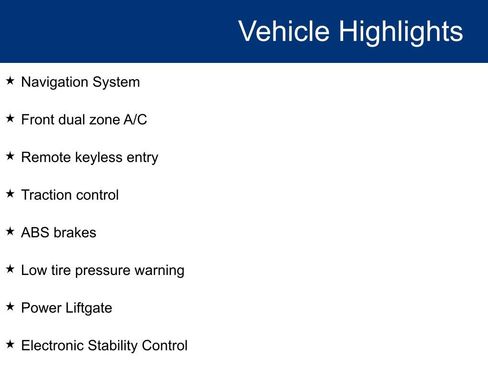 Vehicle Highlights

★ Navigation System

★ Front dual zone A/C

★ Remote keyless entry

★ Traction control

★ ABS brakes

★ Low tire pressure warning

★ Power Liftgate

★ Electronic Stability Control